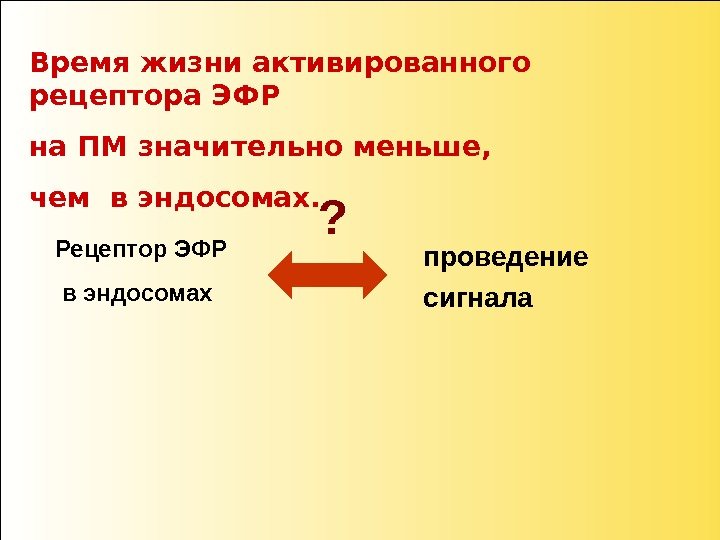 Время жизни активированного рецептора ЭФР

на ПМ значительно меньше,

чем в эндосомах.

?

Рецептор ЭФР

в эндосомах

проведение

сигнала